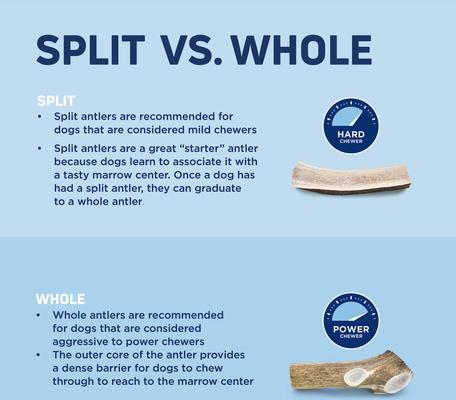 SPLIT VS. WHOLE

SPLIT
• Split antlers are recommended for dogs that are considered mild chewers
• Split antlers are a great "starter" antler because dogs learn to associate it with a tasty marrow center. Once a dog has had a split antler, they can graduate to a whole antler.

HARD
CHEWER

WHOLE
• Whole antlers are recommended for dogs that are considered aggressive to power chewers
• The outer core of the antler provides a dense barrier for dogs to chew through to reach to the marrow center

POWER
CHEWER